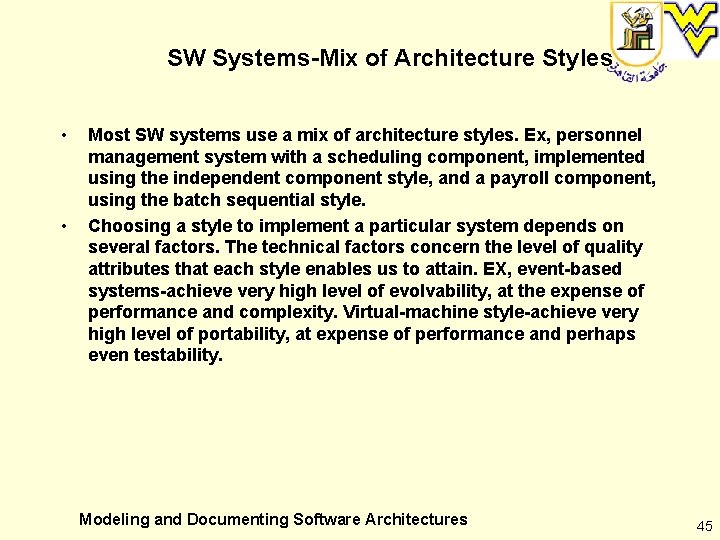 جامعة القاهرة

SW Systems-Mix of Architecture Styles

• Most SW systems use a mix of architecture styles. Ex, personnel management system with a scheduling component, implemented using the independent component style, and a payroll component, using the batch sequential style.

• Choosing a style to implement a particular system depends on several factors. The technical factors concern the level of quality attributes that each style enables us to attain. EX, event-based systems-achieve very high level of evolvability, at the expense of performance and complexity. Virtual-machine style-achieve very high level of portability, at expense of performance and perhaps even testability.

Modeling and Documenting Software Architectures

45